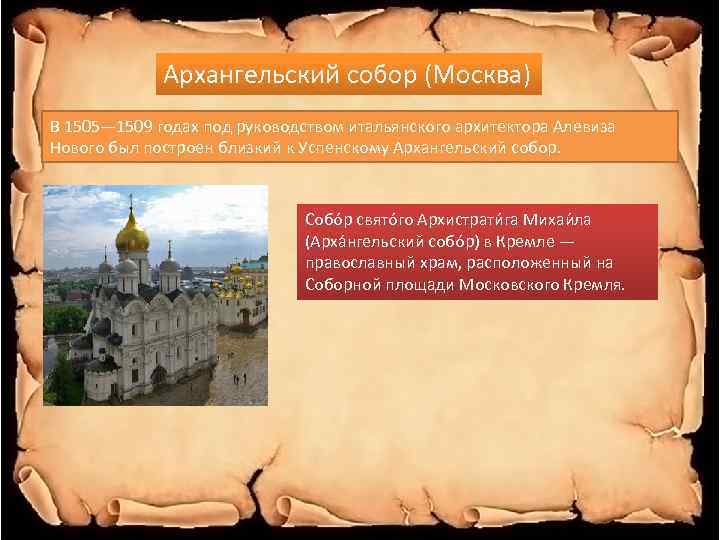 Архангельский собор (Москва)

В 1505—1509 годах под руководством итальянского архитектора Алевиза Нового был построен близкий к Успенскому Архангельский собор.

Собо́р свято́го Архистрати́га Миха́ила (Арха́нгельский собо́р) в Кремле — православный храм, расположенный на Соборной площади Московского Кремля.